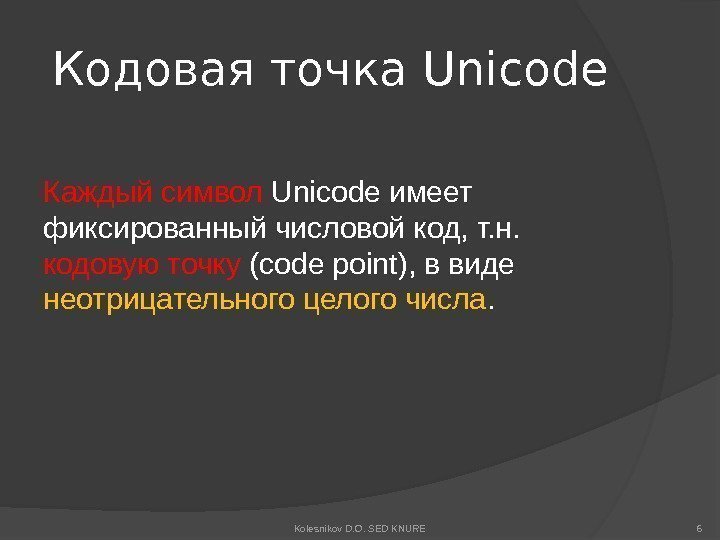 Кодовая точка Unicode

Каждый символ Unicode имеет фиксированный числовой код, т.н. кодовую точку (code point), в виде неотрицательного целого числа.

Kolesnikov D.O. SED KNURE

6